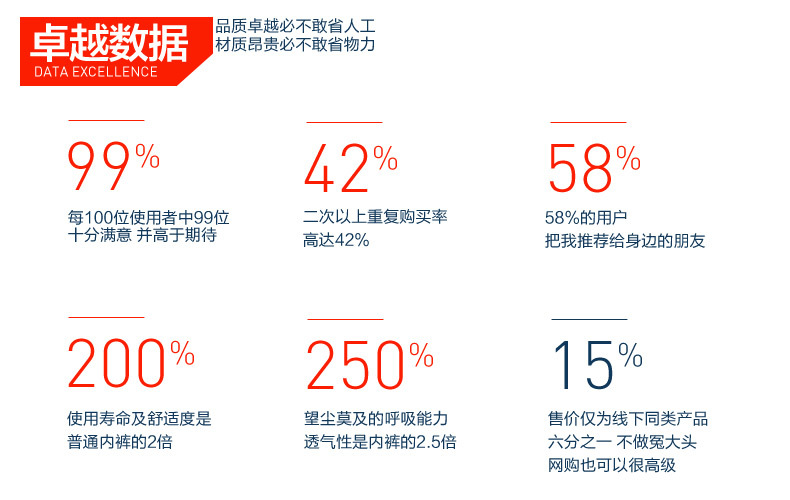 卓越数据
DATA EXCELLENCE

品质卓越必不敢省人工
材质昂贵必不敢省物力

99%
每100位使用者中99位
十分满意 并高于期待

42%
二次以上重复购买率
高达42%

58%
58%的用户
把我推荐给身边的朋友

200%
使用寿命及舒适度是
普通内裤的2倍

250%
望尘莫及的呼吸能力
透气性是内裤的2.5倍

15%
售价仅为线下同类产品
六分之一 不做冤大头
网购也可以很高级